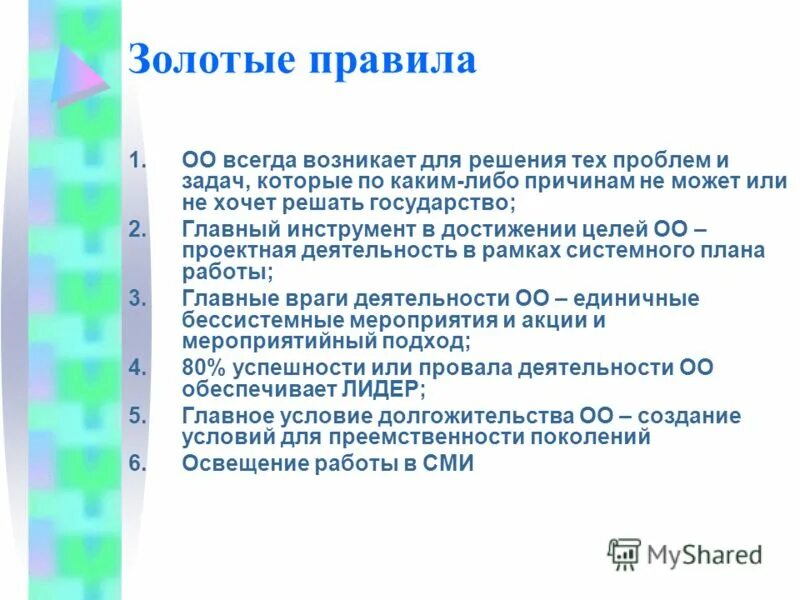 Золотые правила

1. ОО всегда возникает для решения тех проблем и задач, которые по каким-либо причинам не может или не хочет решать государство;
2. Главный инструмент в достижении целей ОО – проектная деятельность в рамках системного плана работы;
3. Главные враги деятельности ОО – единичные бессистемные мероприятия и акции и мероприятийный подход;
4. 80% успешности или провала деятельности ОО обеспечивает ЛИДЕР;
5. Главное условие долгожительства ОО – создание условий для преемственности поколений
6. Освещение работы в СМИ

MyShared